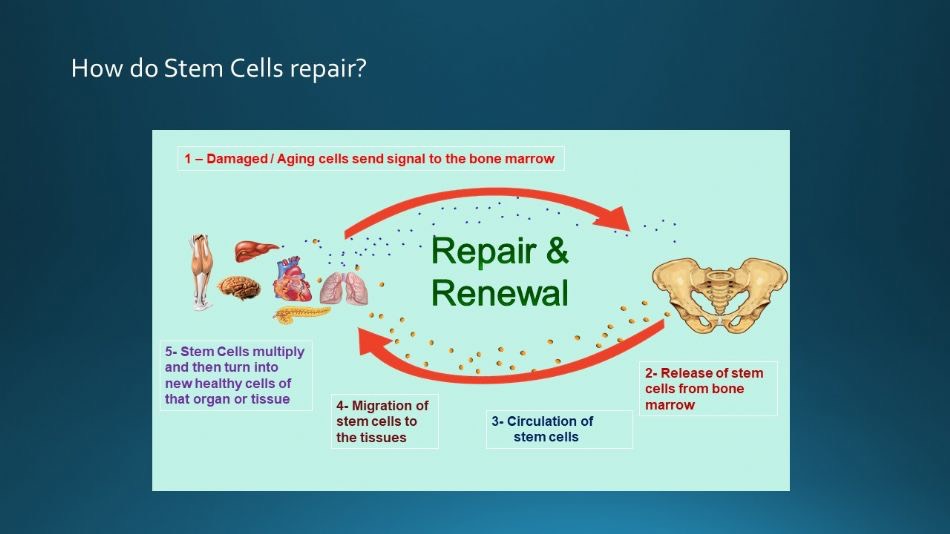 How do Stem Cells repair?

1 – Damaged / Aging cells send signal to the bone marrow

Repair & Renewal

2- Release of stem cells from bone marrow

3- Circulation of stem cells

4- Migration of stem cells to the tissues

5- Stem Cells multiply and then turn into new healthy cells of that organ or tissue